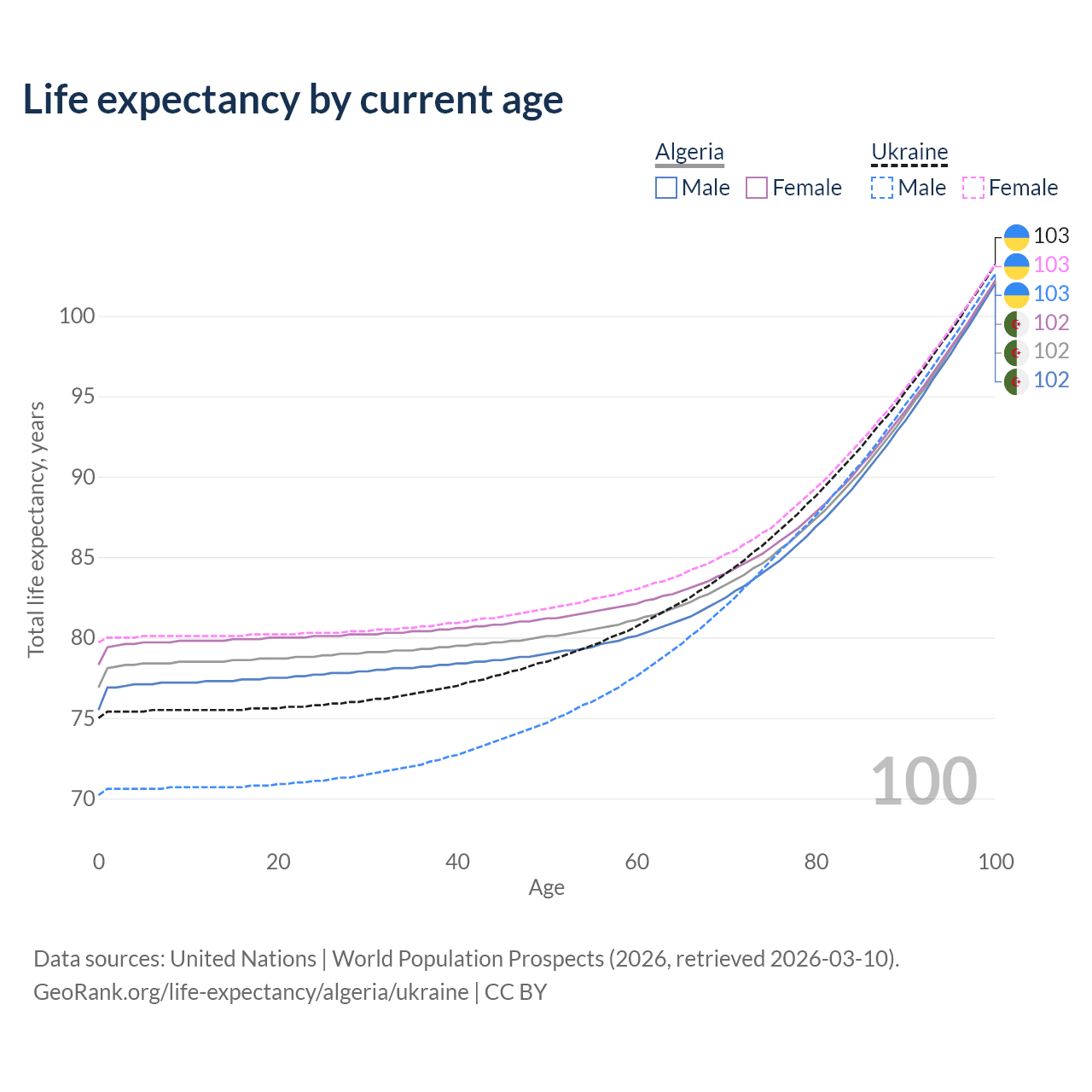 Life expectancy by current age

Algeria
Male
Female

Ukraine
Male
Female

103
103
103
102
102
102

Total life expectancy, years

100
95
90
85
80
75
70

100

0
20
40
60
80
100
Age

Data sources: United Nations | World Population Prospects (2026, retrieved 2026-03-10).
GeoRank.org/life-expectancy/algeria/ukraine | CC BY